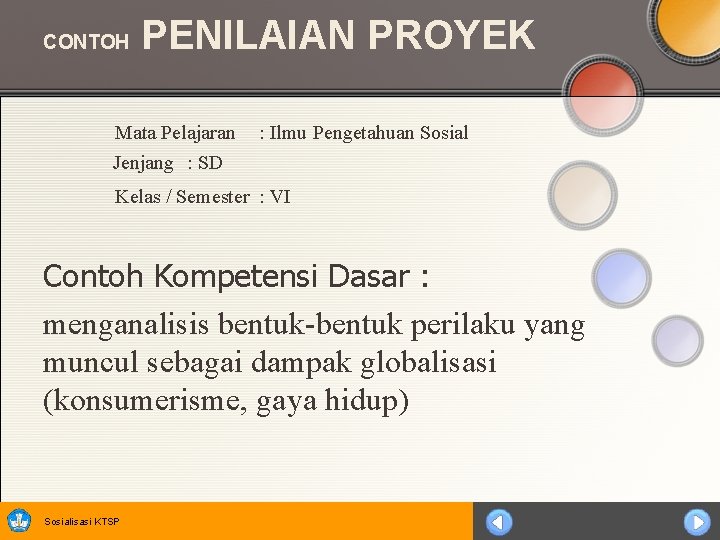 CONTOH PENILAIAN PROYEK

Mata Pelajaran : Ilmu Pengetahuan Sosial
Jenjang : SD
Kelas / Semester : VI

Contoh Kompetensi Dasar :

menganalisis bentuk-bentuk perilaku yang muncul sebagai dampak globalisasi (konsumerisme, gaya hidup)

Sosialisasi KTSP